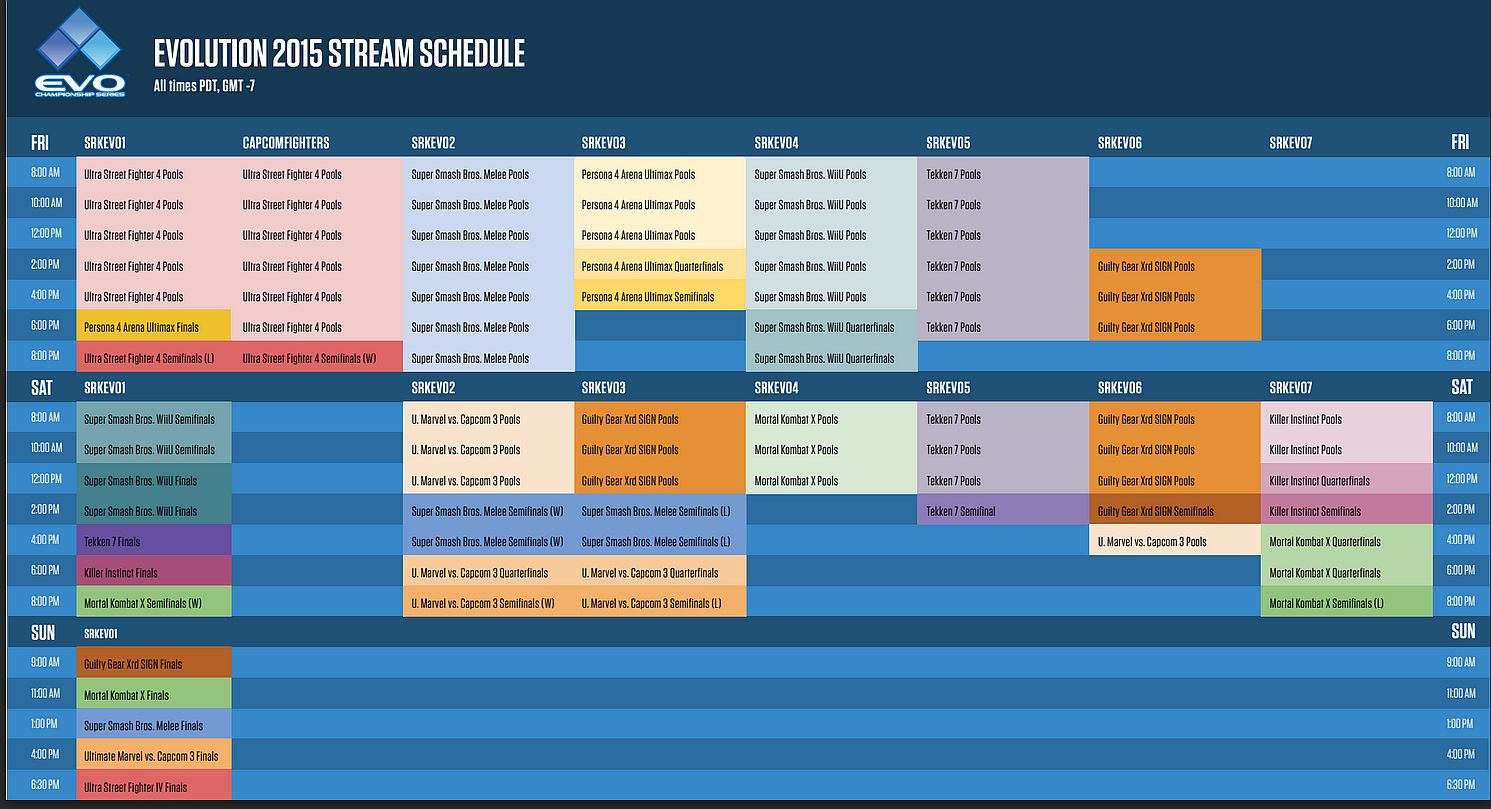 EVO
CHAMPIONSHIP SERIES

EVOLUTION 2015 STREAM SCHEDULE
All times PDT, GMT -7

| FRI | SRKEVO1 | CAPCOMFIGHTERS | SRKEVO2 | SRKEVO3 | SRKEVO4 | SRKEVO5 | SRKEVO6 | SRKEVO7 | FRI |
|---|---|---|---|---|---|---|---|---|---|
| 8:00 AM | Ultra Street Fighter 4 Pools | Ultra Street Fighter 4 Pools | Super Smash Bros. Melee Pools | Persona 4 Arena Ultimax Pools | Super Smash Bros. WiiU Pools | Tekken 7 Pools | | | 8:00 AM |
| 10:00 AM | Ultra Street Fighter 4 Pools | Ultra Street Fighter 4 Pools | Super Smash Bros. Melee Pools | Persona 4 Arena Ultimax Pools | Super Smash Bros. WiiU Pools | Tekken 7 Pools | | | 10:00 AM |
| 12:00 PM | Ultra Street Fighter 4 Pools | Ultra Street Fighter 4 Pools | Super Smash Bros. Melee Pools | Persona 4 Arena Ultimax Pools | Super Smash Bros. WiiU Pools | Tekken 7 Pools | | | 12:00 PM |
| 2:00 PM | Ultra Street Fighter 4 Pools | Ultra Street Fighter 4 Pools | Super Smash Bros. Melee Pools | Persona 4 Arena Ultimax Quarterfinals | Super Smash Bros. WiiU Pools | Tekken 7 Pools | Guilty Gear Xrd SIGN Pools | | 2:00 PM |
| 4:00 PM | Ultra Street Fighter 4 Pools | Ultra Street Fighter 4 Pools | Super Smash Bros. Melee Pools | Persona 4 Arena Ultimax Semifinals | Super Smash Bros. WiiU Pools | Tekken 7 Pools | Guilty Gear Xrd SIGN Pools | | 4:00 PM |
| 6:00 PM | Persona 4 Arena Ultimax Finals | Ultra Street Fighter 4 Pools | Super Smash Bros. Melee Pools | | Super Smash Bros. WiiU Quarterfinals | Tekken 7 Pools | Guilty Gear Xrd SIGN Pools | | 6:00 PM |
| 8:00 PM | Ultra Street Fighter 4 Semifinals (L) | Ultra Street Fighter 4 Semifinals (W) | Super Smash Bros. Melee Pools | | Super Smash Bros. WiiU Quarterfinals | | | | 8:00 PM |

| SAT | SRKEVO1 | | SRKEVO2 | SRKEVO3 | SRKEVO4 | SRKEVO5 | SRKEVO6 | SRKEVO7 | SAT |
|---|---|---|---|---|---|---|---|---|---|
| 8:00 AM | Super Smash Bros. WiiU Semifinals | | U. Marvel vs. Capcom 3 Pools | Guilty Gear Xrd SIGN Pools | Mortal Kombat X Pools | Tekken 7 Pools | Guilty Gear Xrd SIGN Pools | Killer Instinct Pools | 8:00 AM |
| 10:00 AM | Super Smash Bros. WiiU Semifinals | | U. Marvel vs. Capcom 3 Pools | Guilty Gear Xrd SIGN Pools | Mortal Kombat X Pools | Tekken 7 Pools | Guilty Gear Xrd SIGN Pools | Killer Instinct Pools | 10:00 AM |
| 12:00 PM | Super Smash Bros. WiiU Finals | | U. Marvel vs. Capcom 3 Pools | Guilty Gear Xrd SIGN Pools | Mortal Kombat X Pools | Tekken 7 Pools | Guilty Gear Xrd SIGN Pools | Killer Instinct Quarterfinals | 12:00 PM |
| 2:00 PM | Super Smash Bros. WiiU Finals | | Super Smash Bros. Melee Semifinals (W) | Super Smash Bros. Melee Semifinals (L) | | Tekken 7 Semifinal | Guilty Gear Xrd SIGN Semifinals | Killer Instinct Semifinals | 2:00 PM |
| 4:00 PM | Tekken 7 Finals | | Super Smash Bros. Melee Semifinals (W) | Super Smash Bros. Melee Semifinals (L) | | | U. Marvel vs. Capcom 3 Pools | Mortal Kombat X Quarterfinals | 4:00 PM |
| 6:00 PM | Killer Instinct Finals | | U. Marvel vs. Capcom 3 Quarterfinals | U. Marvel vs. Capcom 3 Quarterfinals | | | | Mortal Kombat X Quarterfinals | 6:00 PM |
| 8:00 PM | Mortal Kombat X Semifinals (W) | | U. Marvel vs. Capcom 3 Semifinals (W) | U. Marvel vs. Capcom 3 Semifinals (L) | | | | Mortal Kombat X Semifinals (L) | 8:00 PM |

| SUN | SRKEVO1 | SUN |
|---|---|---|
| 9:00 AM | Guilty Gear Xrd SIGN Finals | 9:00 AM |
| 11:00 AM | Mortal Kombat X Finals | 11:00 AM |
| 1:00 PM | Super Smash Bros. Melee Finals | 1:00 PM |
| 4:00 PM | Ultimate Marvel vs. Capcom 3 Finals | 4:00 PM |
| 6:30 PM | Ultra Street Fighter IV Finals | 6:30 PM |